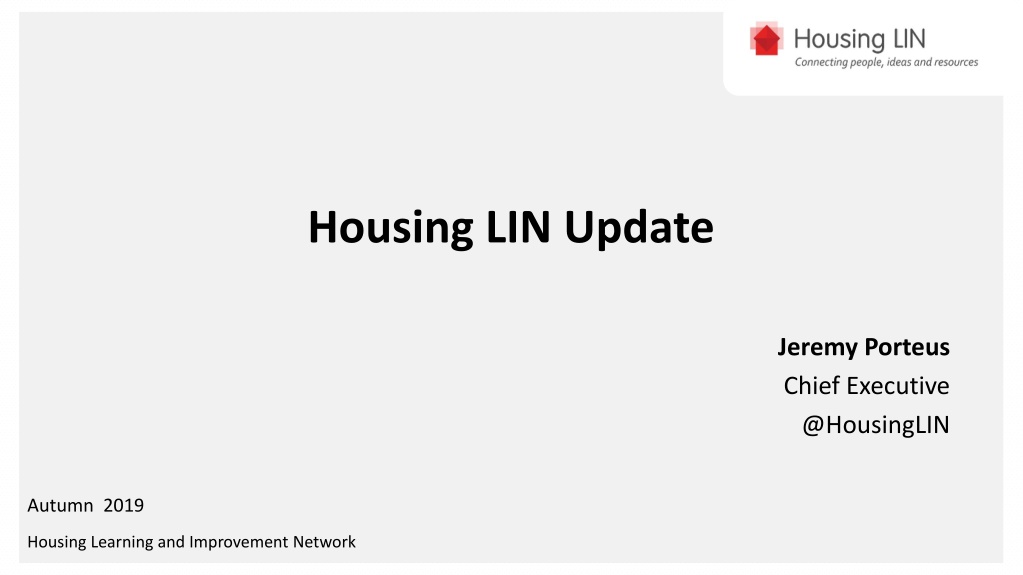 Housing LIN
Connecting people, ideas and resources

Housing LIN Update

Jeremy Porteus
Chief Executive
@HousingLIN

Autumn 2019

Housing Learning and Improvement Network